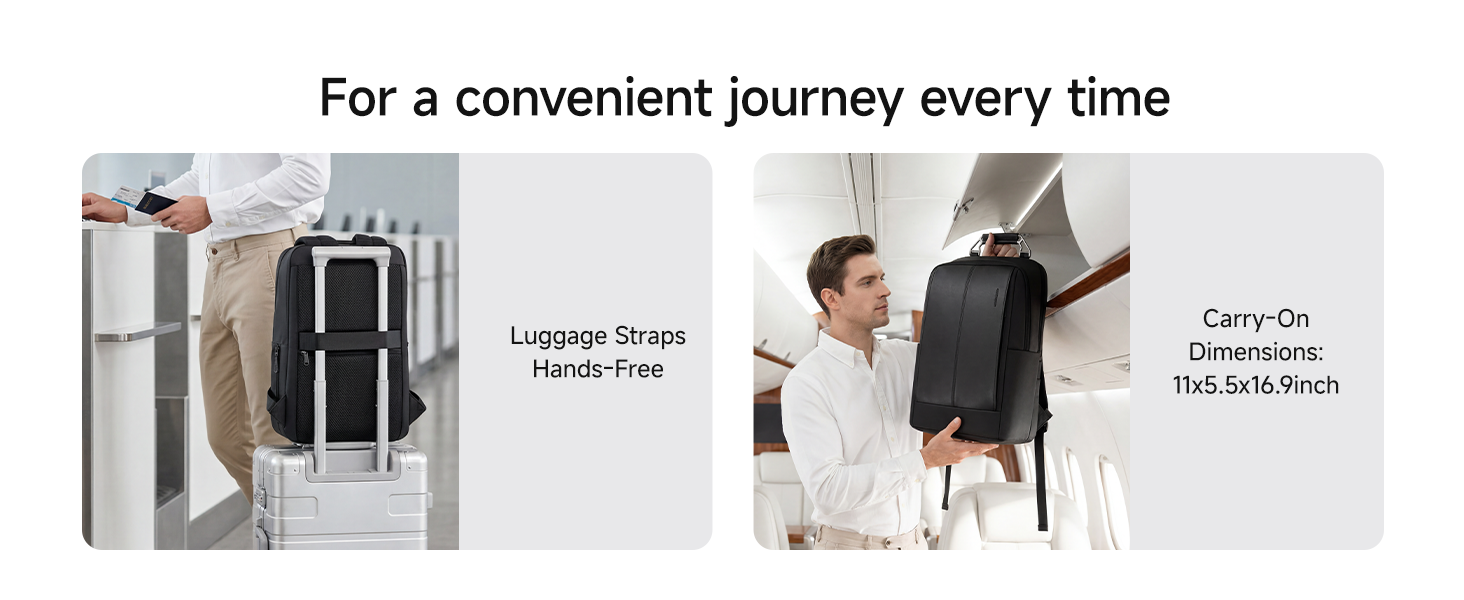 For a convenient journey every time

Luggage Straps
Hands-Free

Carry-On
Dimensions:
11x5.5x16.9inch